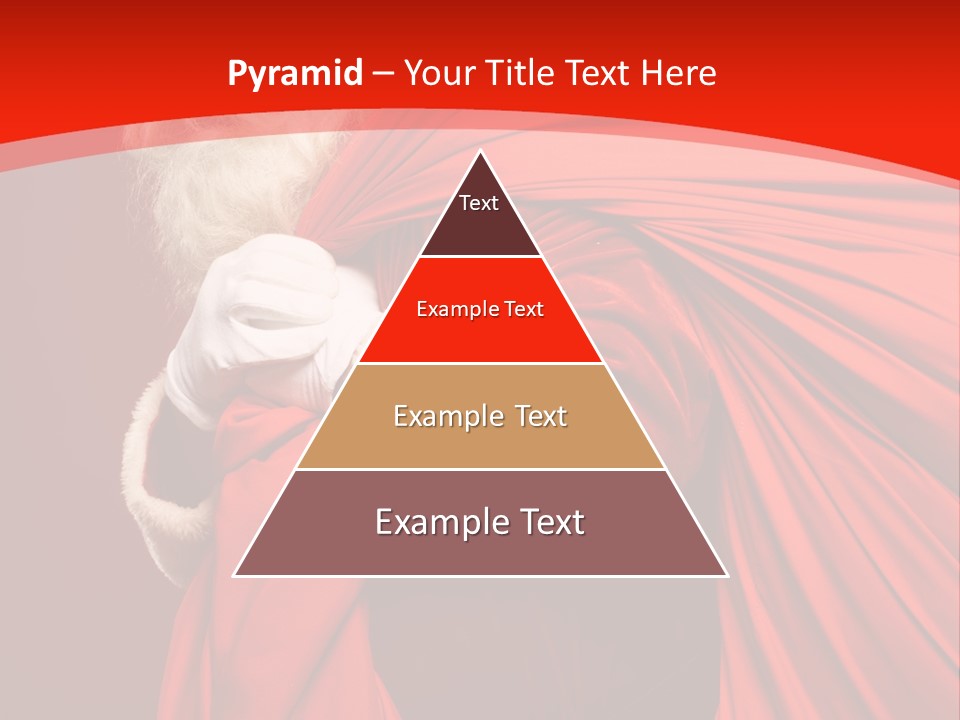 Pyramid – Your Title Text Here

Text

Example Text

Example Text

Example Text